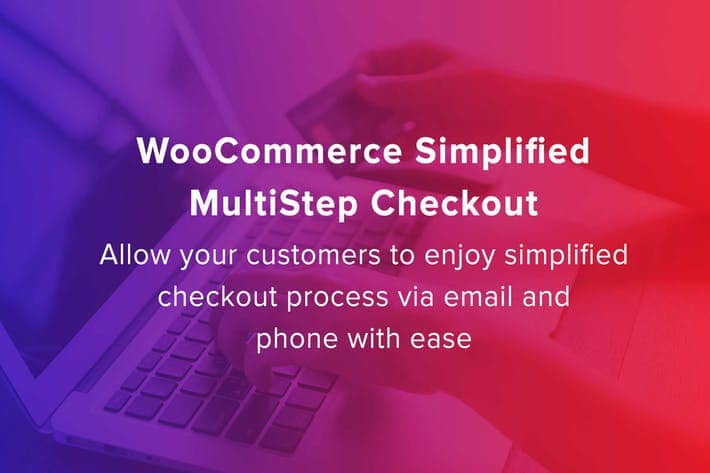 WooCommerce Simplified MultiStep Checkout

Allow your customers to enjoy simplified checkout process via email and phone with ease